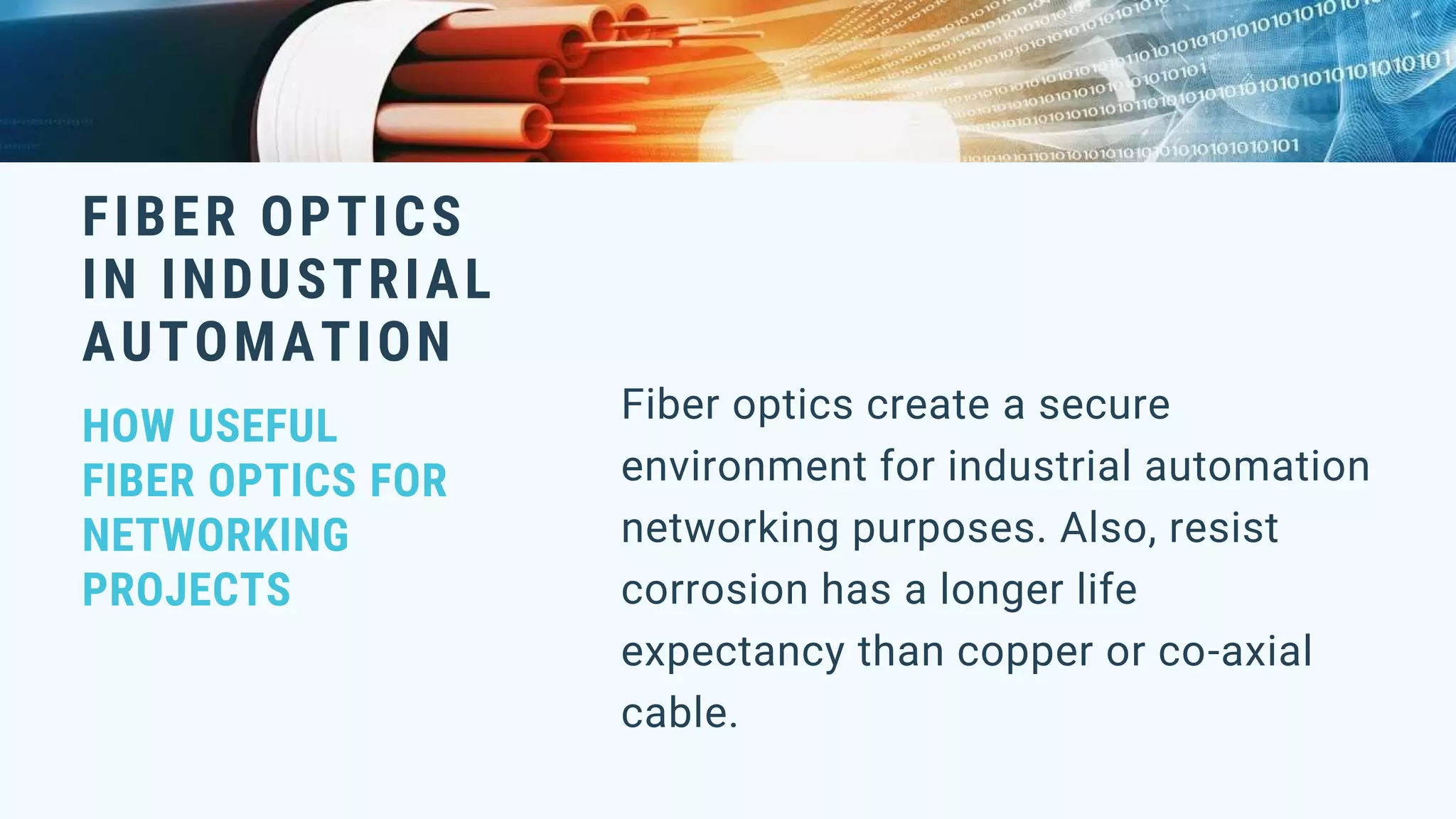 FIBER OPTICS IN INDUSTRIAL AUTOMATION

HOW USEFUL FIBER OPTICS FOR NETWORKING PROJECTS

Fiber optics create a secure environment for industrial automation networking purposes. Also, resist corrosion has a longer life expectancy than copper or co-axial cable.